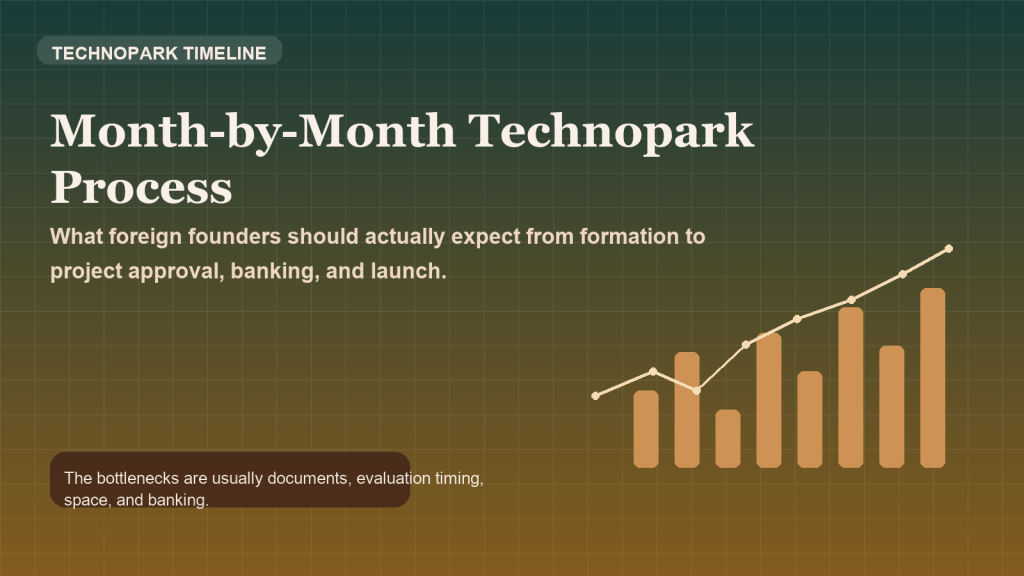 TECHNOPARK TIMELINE

Month-by-Month Technopark Process

What foreign founders should actually expect from formation to project approval, banking, and launch.

The bottlenecks are usually documents, evaluation timing, space, and banking.